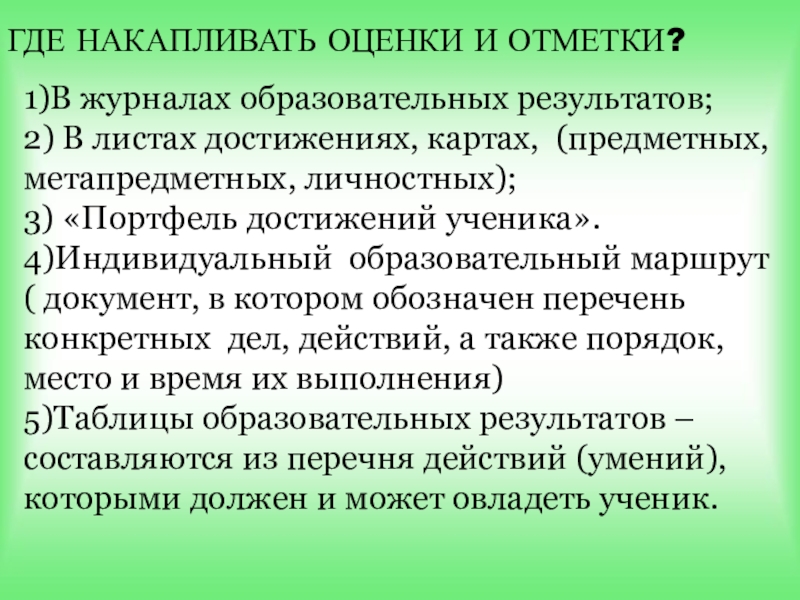 ГДЕ НАКАПЛИВАТЬ ОЦЕНКИ И ОТМЕТКИ?

1)В журналах образовательных результатов;
2) В листах достижениях, картах, (предметных, метапредметных, личностных);
3) «Портфель достижений ученика».
4)Индивидуальный образовательный маршрут ( документ, в котором обозначен перечень конкретных дел, действий, а также порядок, место и время их выполнения)
5)Таблицы образовательных результатов – составляются из перечня действий (умений), которыми должен и может овладеть ученик.